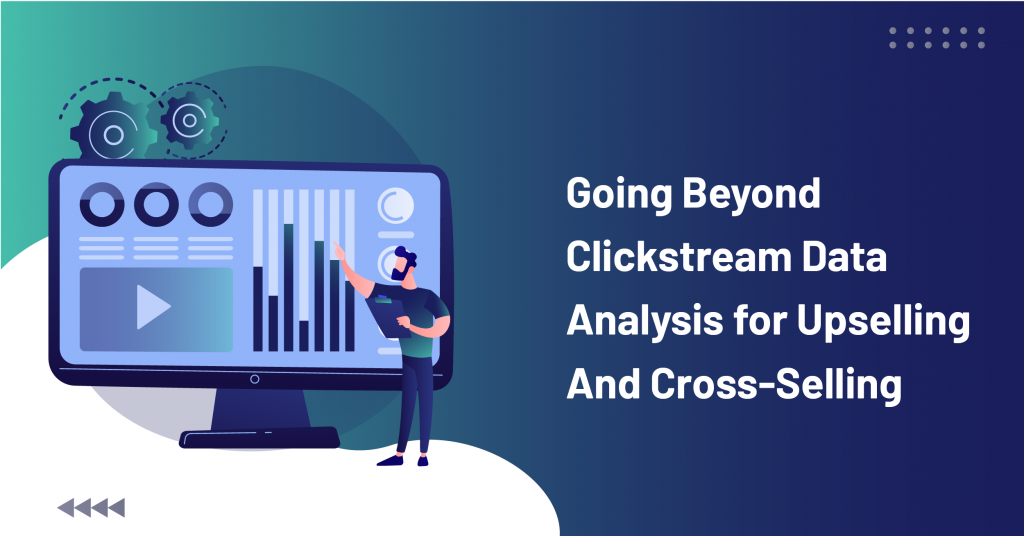 Going Beyond Clickstream Data Analysis for Upselling And Cross-Selling